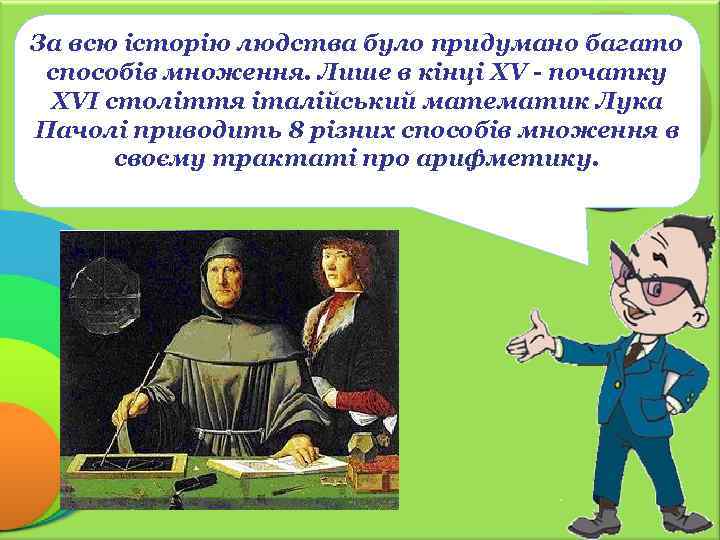 За всю історію людства було придумано багато способів множення. Лише в кінці XV - початку XVI століття італійський математик Лука Пачолі приводить 8 різних способів множення в своєму трактаті про арифметику.